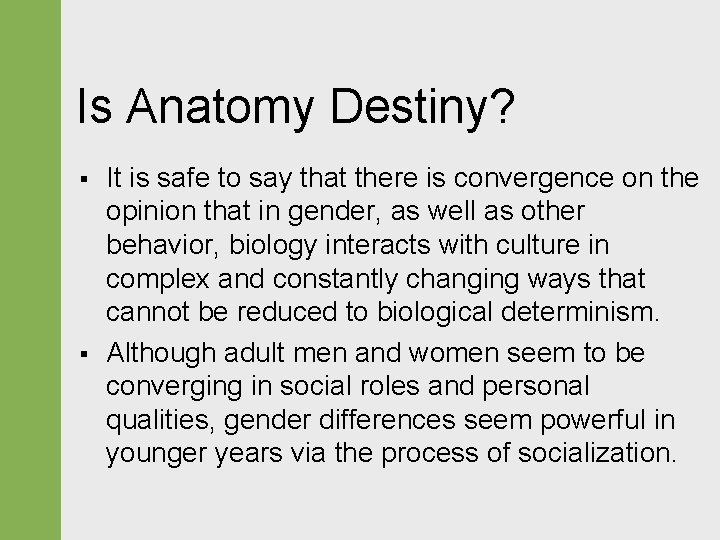 Is Anatomy Destiny?

▪ It is safe to say that there is convergence on the opinion that in gender, as well as other behavior, biology interacts with culture in complex and constantly changing ways that cannot be reduced to biological determinism.

▪ Although adult men and women seem to be converging in social roles and personal qualities, gender differences seem powerful in younger years via the process of socialization.